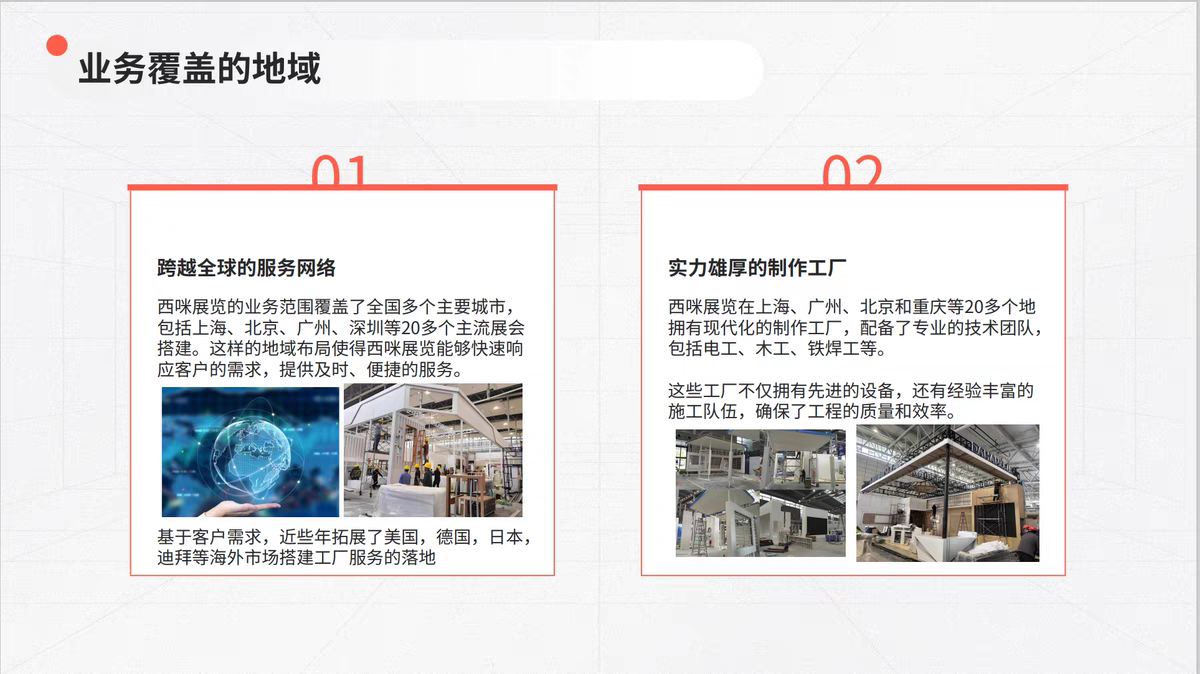 业务覆盖的地域

01

跨越全球的服务网络

西咪展览的业务范围覆盖了全国多个主要城市，包括上海、北京、广州、深圳等20多个主流展会搭建。这样的地域布局使得西咪展览能够快速响应客户的需求，提供及时、便捷的服务。

基于客户需求，近些年拓展了美国，德国，日本，迪拜等海外市场搭建工厂服务的落地

02

实力雄厚的制作工厂

西咪展览在上海、广州、北京和重庆等20多个地拥有现代化的制作工厂，配备了专业的技术团队，包括电工、木工、铁焊工等。

这些工厂不仅拥有先进的设备，还有经验丰富的施工队伍，确保了工程的质量和效率。